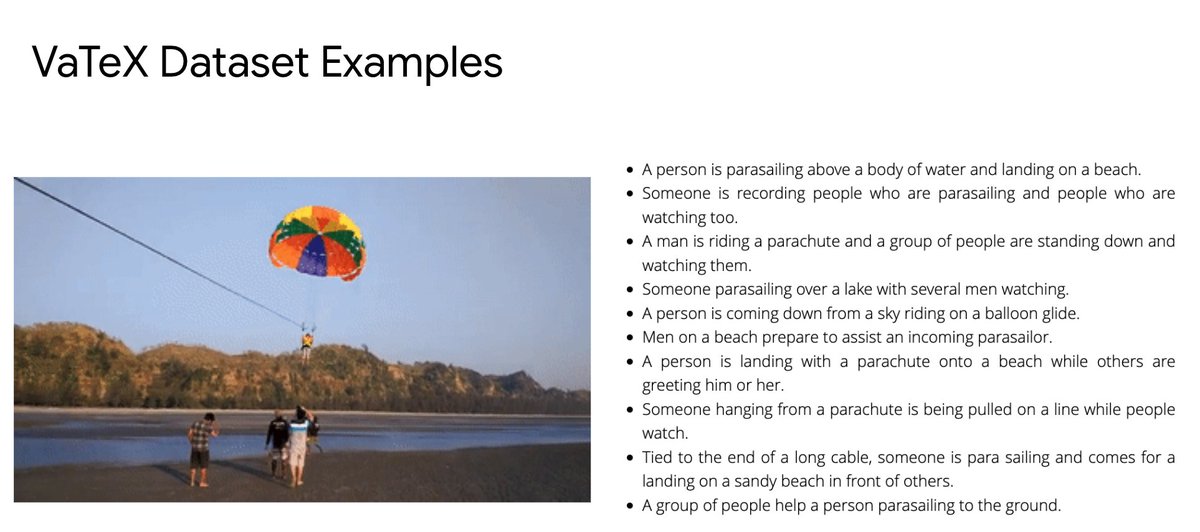 VaTeX Dataset Examples

- A person is parasailing above a body of water and landing on a beach.
- Someone is recording people who are parasailing and people who are watching too.
- A man is riding a parachute and a group of people are standing down and watching them.
- Someone parasailing over a lake with several men watching.
- A person is coming down from a sky riding on a balloon glide.
- Men on a beach prepare to assist an incoming parasailor.
- A person is landing with a parachute onto a beach while others are greeting him or her.
- Someone hanging from a parachute is being pulled on a line while people watch.
- Tied to the end of a long cable, someone is para sailing and comes for a landing on a sandy beach in front of others.
- A group of people help a person parasailing to the ground.